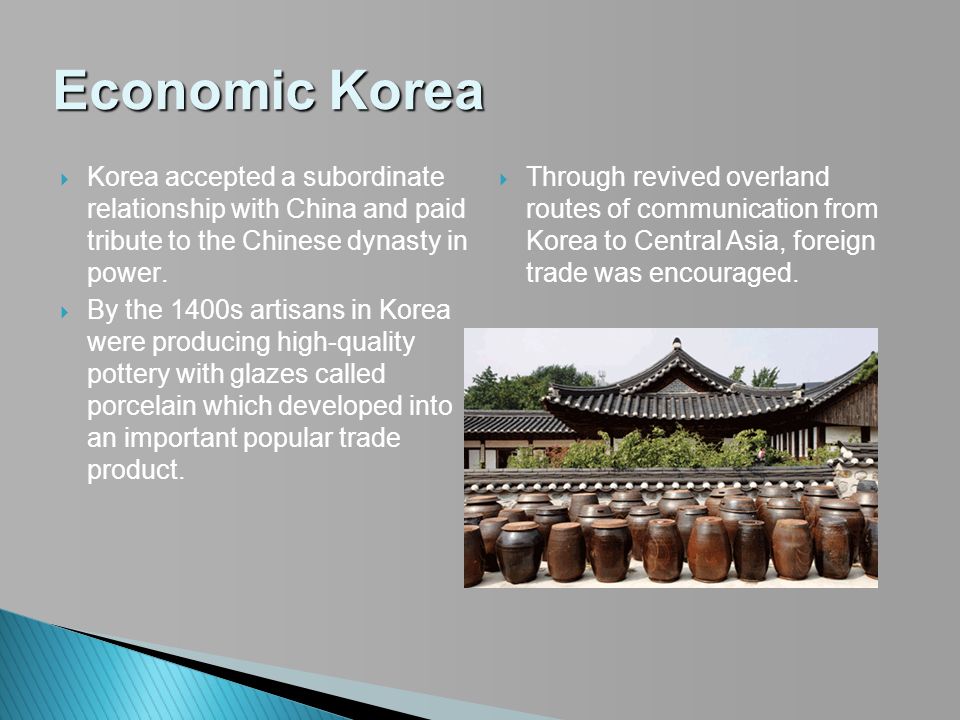 Economic Korea

Korea accepted a subordinate relationship with China and paid tribute to the Chinese dynasty in power.

By the 1400s artisans in Korea were producing high-quality pottery with glazes called porcelain which developed into an important popular trade product.

Through revived overland routes of communication from Korea to Central Asia, foreign trade was encouraged.